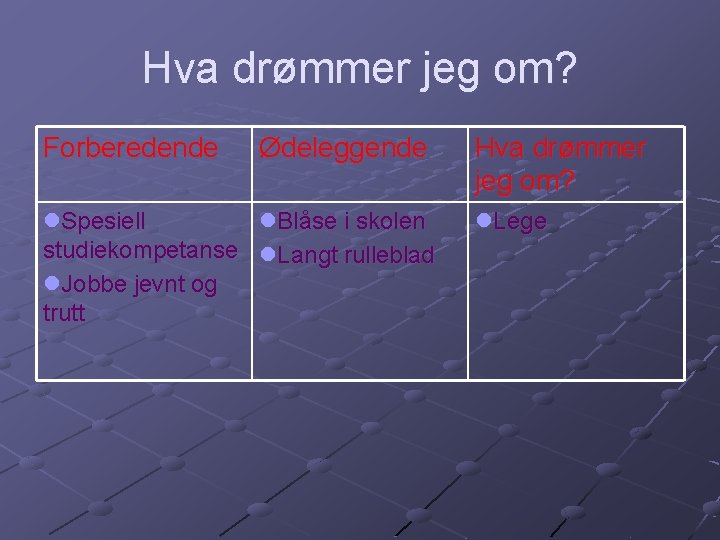 Hva drømmer jeg om?

| Forberedende | Ødeleggende | Hva drømmer jeg om? |
|---|---|---|
| ●Spesiell studiekompetanse ●Jobbe jevnt og trutt | ●Blåse i skolen ●Langt rulleblad | ●Lege |